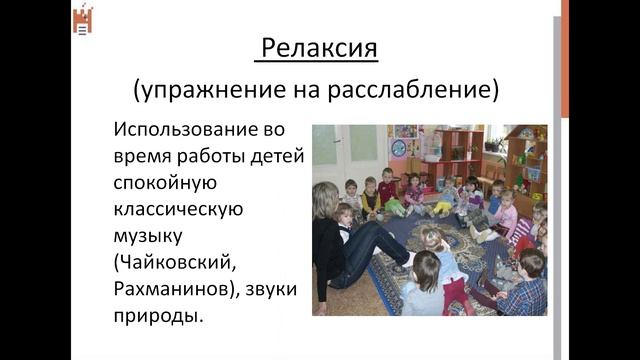 Релаксия
(упражнение на расслабление)

Использование во время работы детей спокойную классическую музыку (Чайковский, Рахманинов), звуки природы.